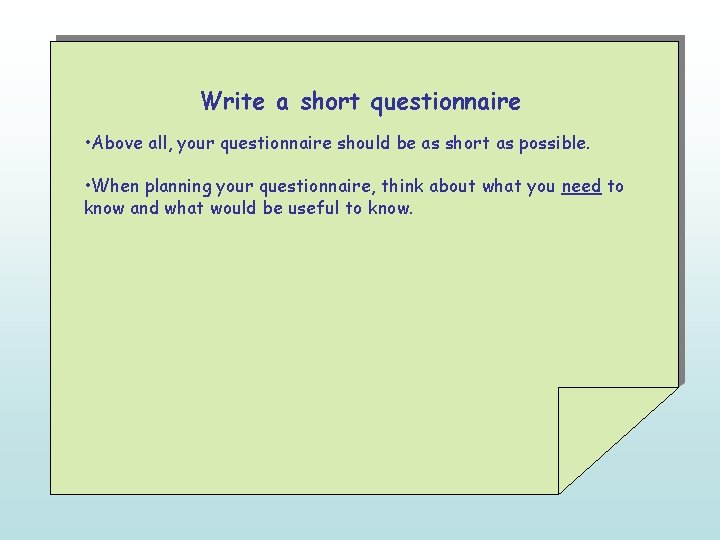 Write a short questionnaire

•Above all, your questionnaire should be as short as possible.

•When planning your questionnaire, think about what you need to know and what would be useful to know.